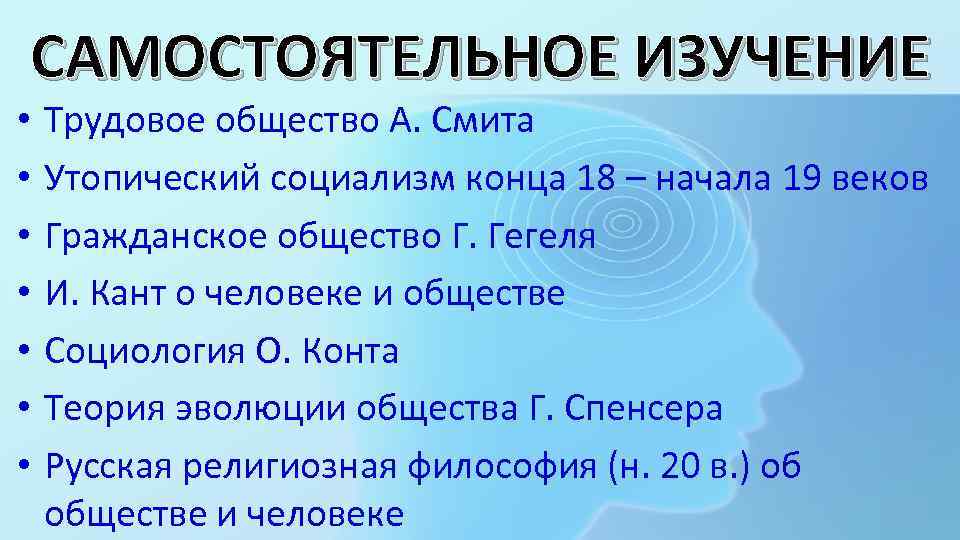 САМОСТОЯТЕЛЬНОЕ ИЗУЧЕНИЕ

• Трудовое общество А. Смита
• Утопический социализм конца 18 – начала 19 веков
• Гражданское общество Г. Гегеля
• И. Кант о человеке и обществе
• Социология О. Конта
• Теория эволюции общества Г. Спенсера
• Русская религиозная философия (н. 20 в.) об обществе и человеке